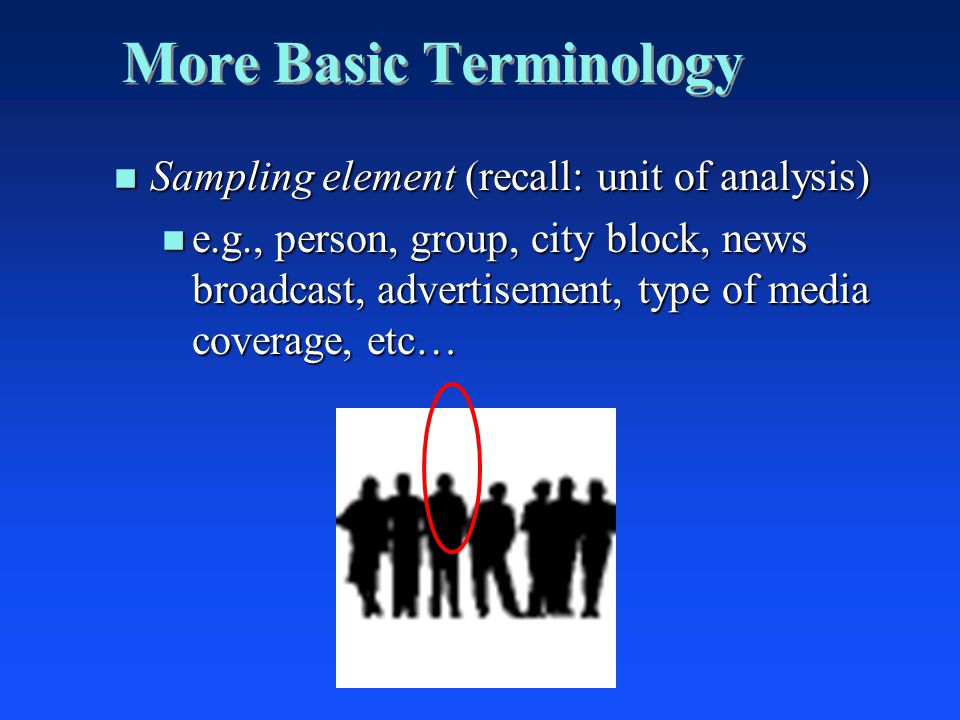 More Basic Terminology

Sampling element (recall: unit of analysis)

e.g., person, group, city block, news broadcast, advertisement, type of media coverage, etc…